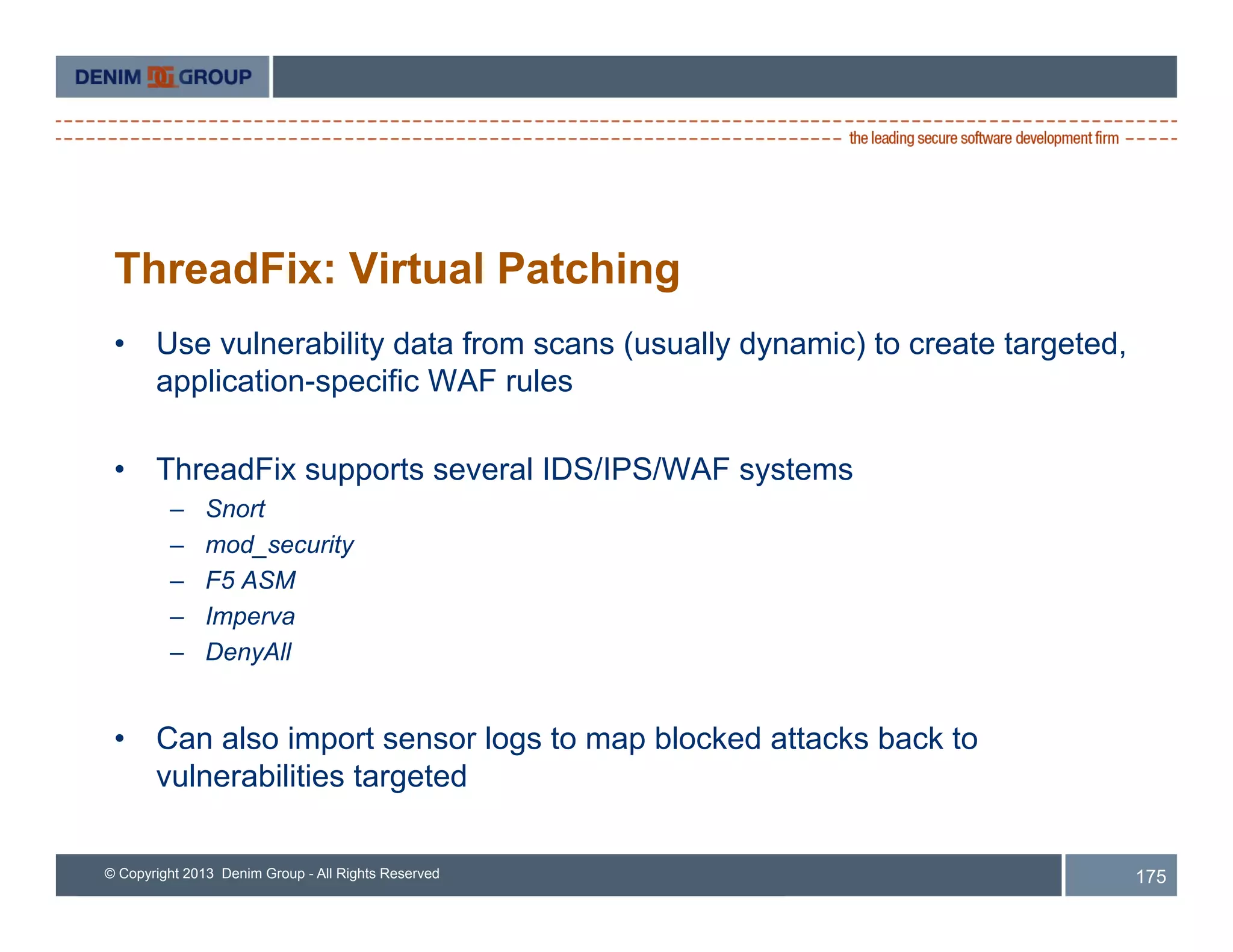 DENIM GROUP

the leading secure software development firm

ThreadFix: Virtual Patching

• Use vulnerability data from scans (usually dynamic) to create targeted, application-specific WAF rules

• ThreadFix supports several IDS/IPS/WAF systems
– Snort
– mod_security
– F5 ASM
– Imperva
– DenyAll

• Can also import sensor logs to map blocked attacks back to vulnerabilities targeted

© Copyright 2013 Denim Group - All Rights Reserved

175